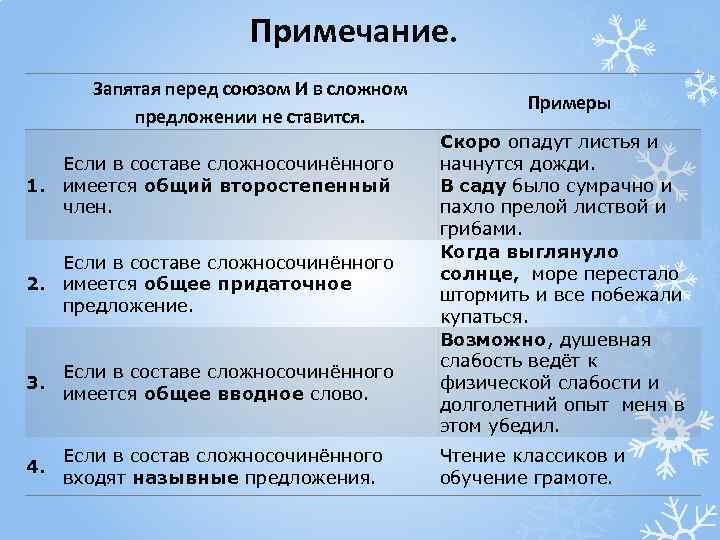 Примечание.

|  | Запятая перед союзом И в сложном предложении не ставится. | Примеры |
|---|---|---|
| 1. | Если в составе сложносочинённого имеется общий второстепенный член. | Скоро опадут листья и начнутся дожди. В саду было сумрачно и пахло прелой листвой и грибами. |
| 2. | Если в составе сложносочинённого имеется общее придаточное предложение. | Когда выглянуло солнце, море перестало штормить и все побежали купаться. |
| 3. | Если в составе сложносочинённого имеется общее вводное слово. | Возможно, душевная слабость ведёт к физической слабости и долголетний опыт меня в этом убедил. |
| 4. | Если в состав сложносочинённого входят назывные предложения. | Чтение классиков и обучение грамоте. |